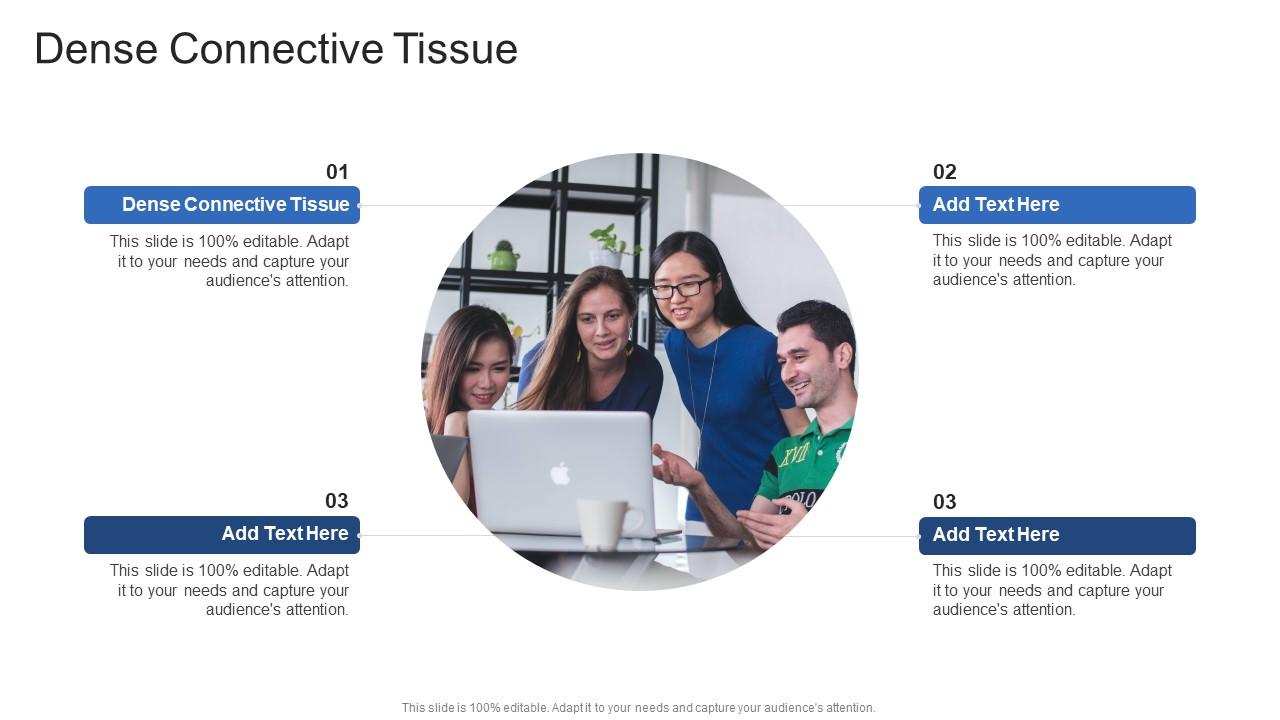 Dense Connective Tissue

01

Dense Connective Tissue

This slide is 100% editable. Adapt it to your needs and capture your audience's attention.

02

Add Text Here

This slide is 100% editable. Adapt it to your needs and capture your audience's attention.

03

Add Text Here

This slide is 100% editable. Adapt it to your needs and capture your audience's attention.

03

Add Text Here

This slide is 100% editable. Adapt it to your needs and capture your audience's attention.

This slide is 100% editable. Adapt it to your needs and capture your audience's attention.